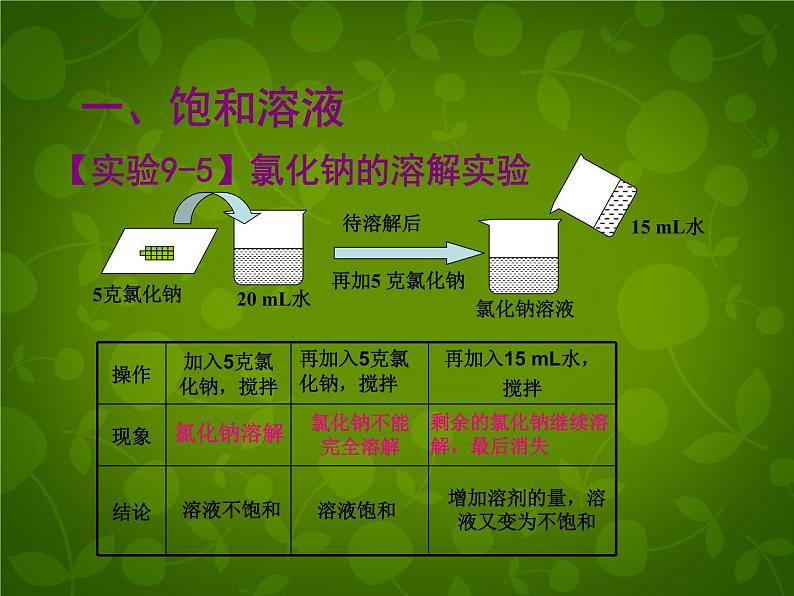 一、饱和溶液

【实验9-5】氯化钠的溶解实验

5克氯化钠

20 mL水

待溶解后

再加5 克氯化钠

氯化钠溶液

15 mL水

| 操作 | 加入5克氯化钠，搅拌 | 再加入5克氯化钠，搅拌 | 再加入15 mL水，搅拌 |
|---|---|---|---|
| 现象 | 氯化钠溶解 | 氯化钠不能完全溶解 | 剩余的氯化钠继续溶解，最后消失 |
| 结论 | 溶液不饱和 | 溶液饱和 | 增加溶剂的量，溶液又变为不饱和 |